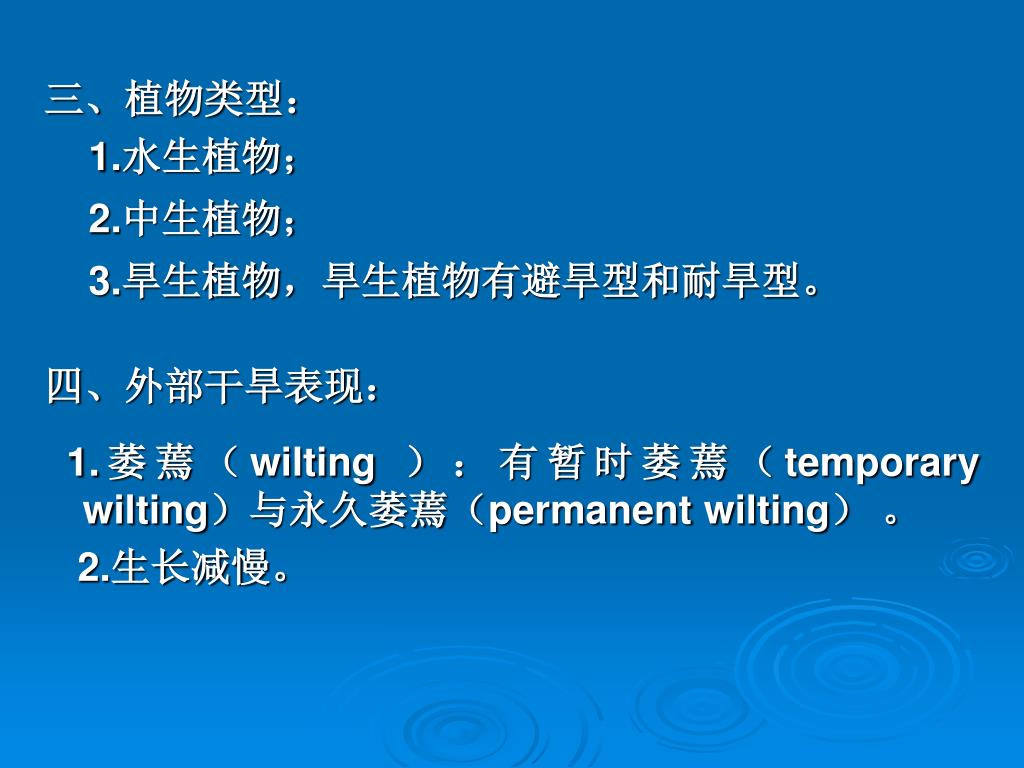 三、植物类型：

1.水生植物；

2.中生植物；

3.旱生植物，旱生植物有避旱型和耐旱型。

四、外部干旱表现：

1.萎蔫（wilting）：有暂时萎蔫（temporary wilting）与永久萎蔫（permanent wilting）。

2.生长减慢。